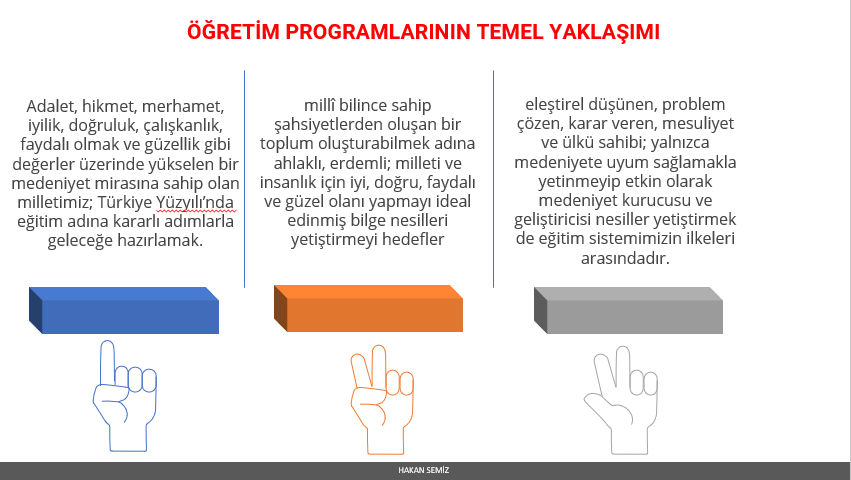 ÖĞRETİM PROGRAMLARININ TEMEL YAKLAŞIMI

Adalet, hikmet, merhamet, iyilik, doğruluk, çalışkanlık, faydalı olmak ve güzellik gibi değerler üzerinde yükselen bir medeniyet mirasına sahip olan milletimiz; Türkiye Yüzyılı'nda eğitim adına kararlı adımlarla geleceğe hazırlamak.

millî bilince sahip şahsiyetlerden oluşan bir toplum oluşturabilmek adına ahlaklı, erdemli; milleti ve insanlık için iyi, doğru, faydalı ve güzel olanı yapmayı ideal edinmiş bilge nesilleri yetiştirmeyi hedefler

eleştirel düşünen, problem çözen, karar veren, mesuliyet ve ülkü sahibi; yalnızca medeniyete uyum sağlamakla yetinmeyip etkin olarak medeniyet kurucusu ve geliştiricisi nesiller yetiştirmek de eğitim sistemimizin ilkeleri arasındadır.

HAKAN SEMİZ